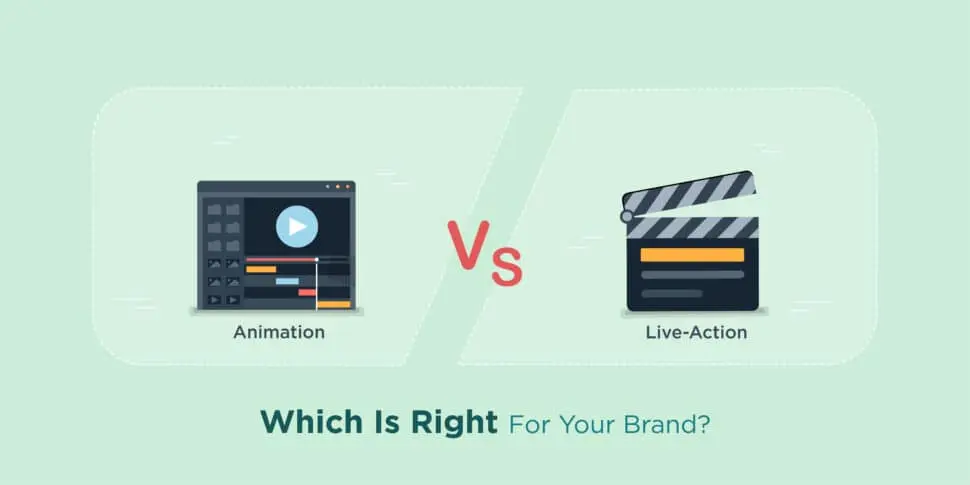 Animation

Vs

Live-Action

Which Is Right For Your Brand?